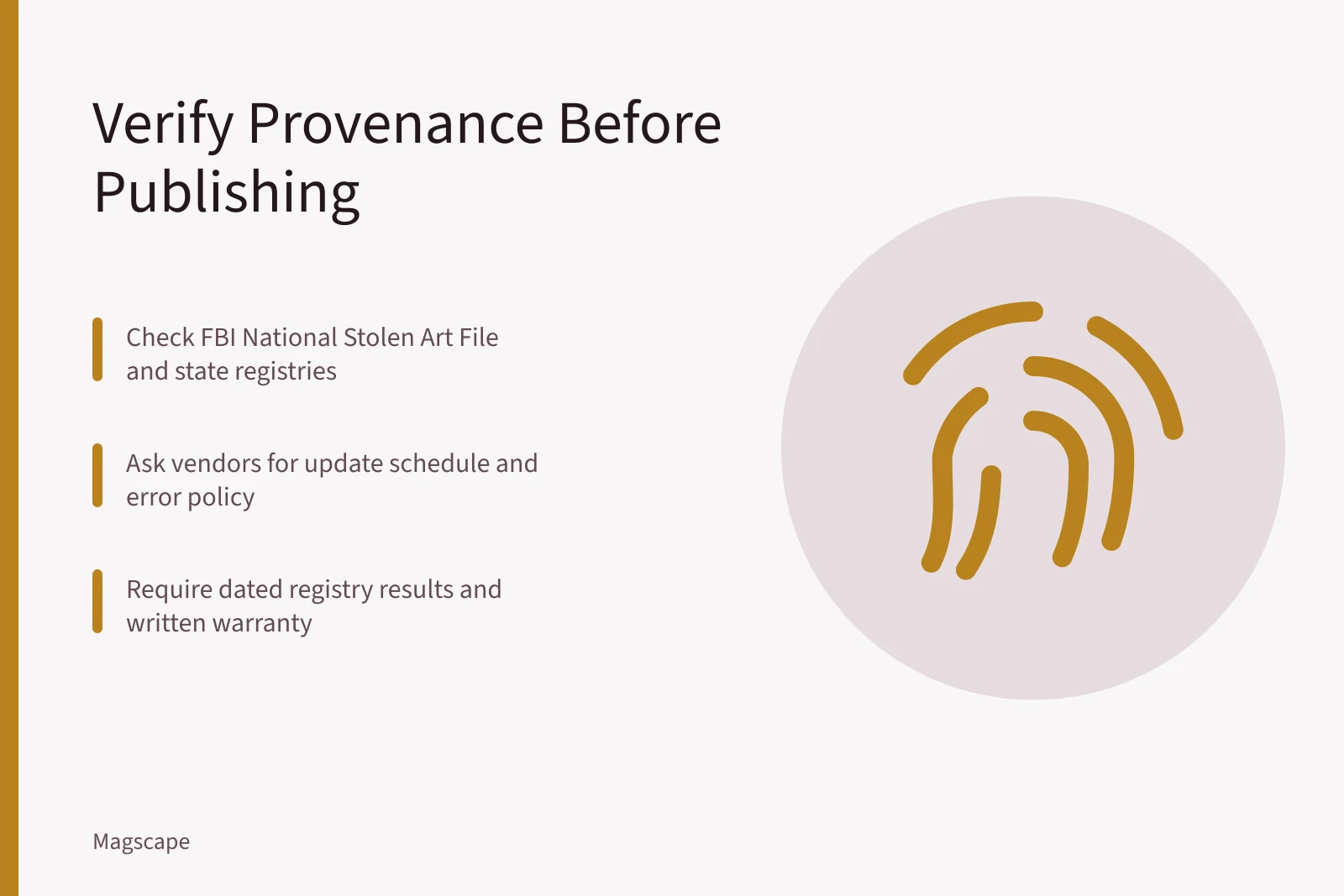 Verify Provenance Before Publishing

Check FBI National Stolen Art File and state registries

Ask vendors for update schedule and error policy

Require dated registry results and written warranty

Magscape